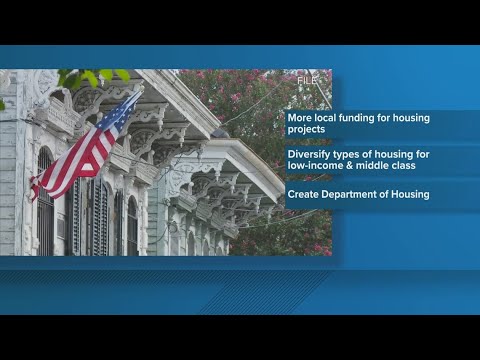 FILE

More local funding for housing projects

Diversify types of housing for low-income & middle class

Create Department of Housing